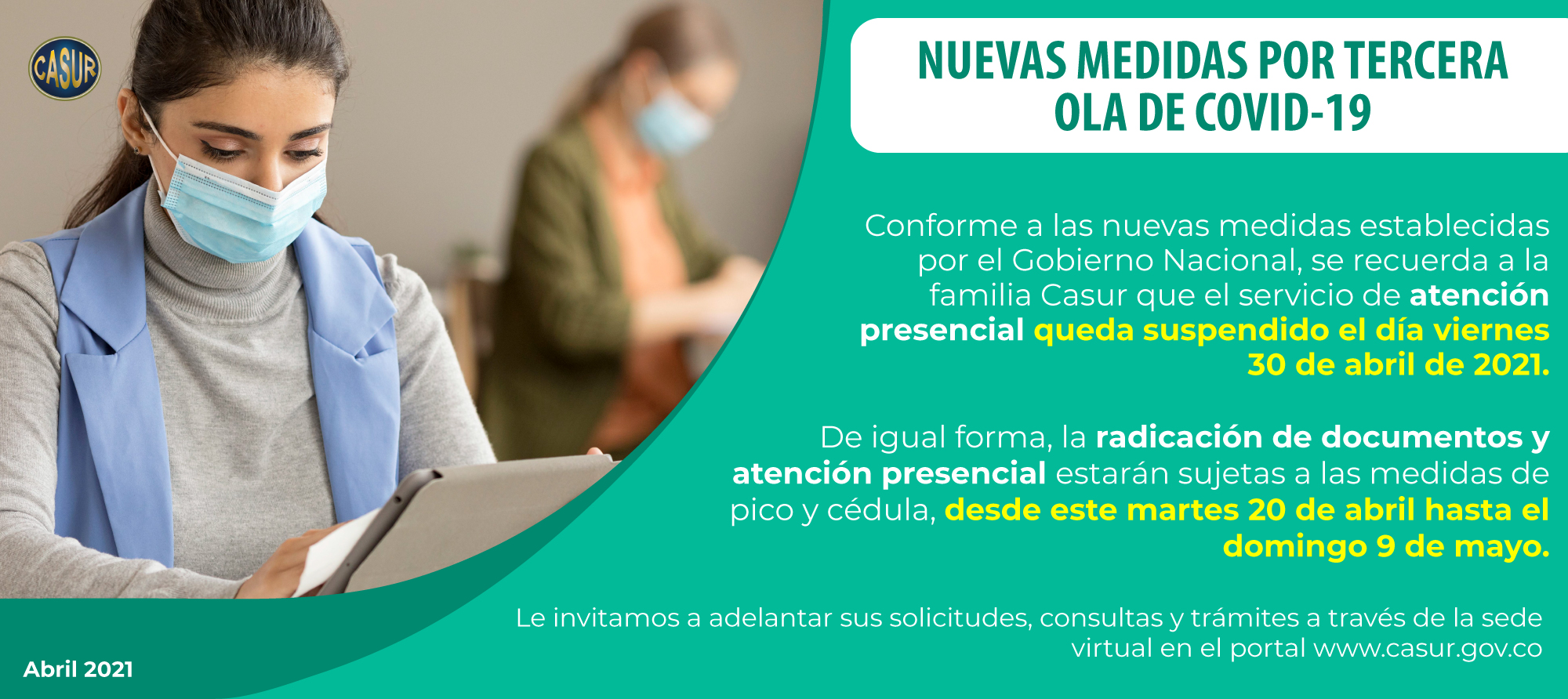 CASUR

NUEVAS MEDIDAS POR TERCERA OLA DE COVID-19

Conforme a las nuevas medidas establecidas por el Gobierno Nacional, se recuerda a la familia Casur que el servicio de atención presencial queda suspendido el día viernes 30 de abril de 2021.

De igual forma, la radicación de documentos y atención presencial estarán sujetas a las medidas de pico y cédula, desde este martes 20 de abril hasta el domingo 9 de mayo.

Le invitamos a adelantar sus solicitudes, consultas y trámites a través de la sede virtual en el portal www.casur.gov.co

Abril 2021